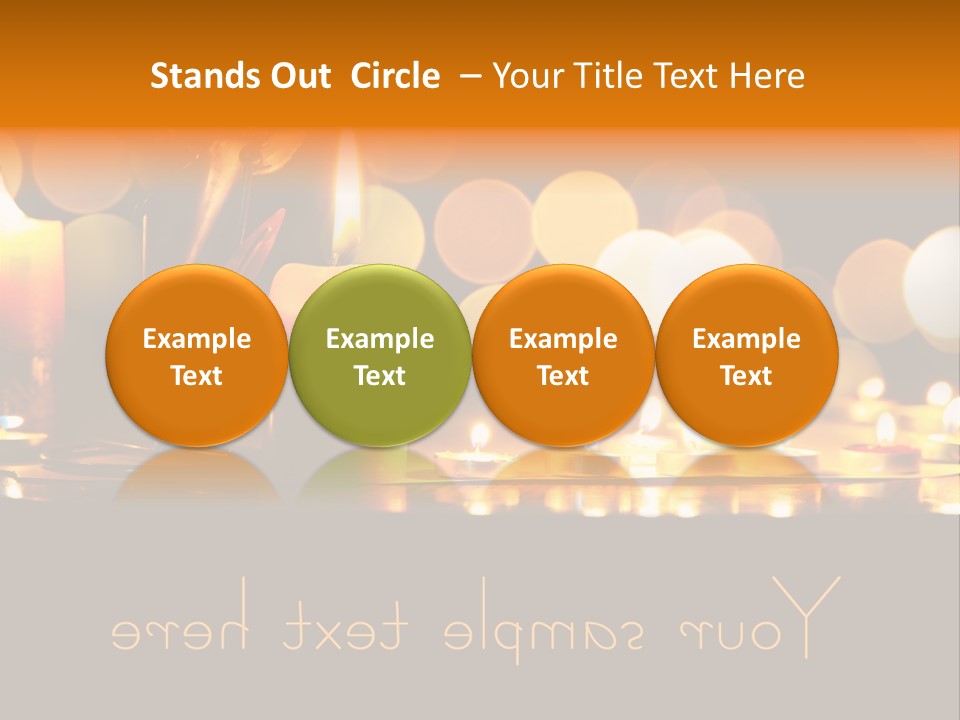 Stands Out Circle – Your Title Text Here

Example Text

Example Text

Example Text

Example Text

Your sample text here